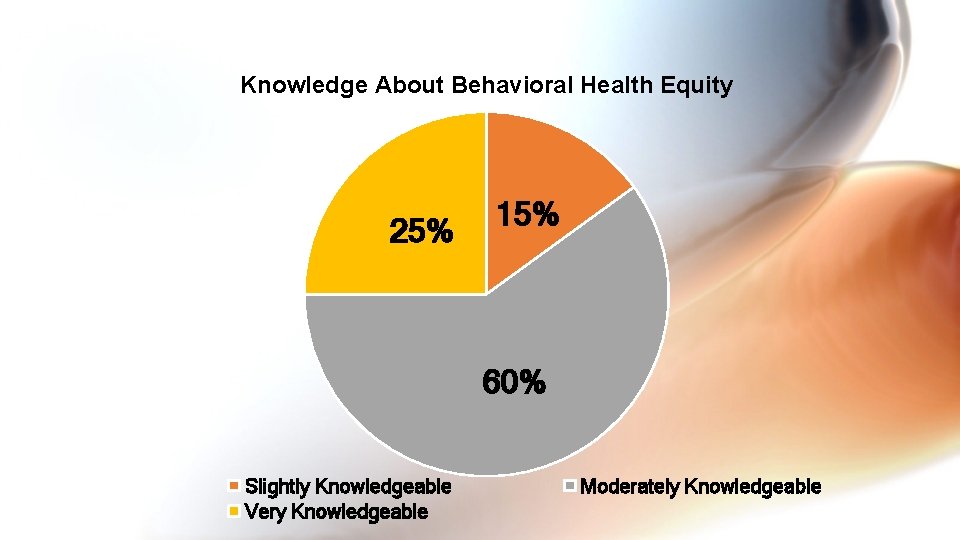 Knowledge About Behavioral Health Equity

25%

15%

60%

Slightly Knowledgeable
Moderately Knowledgeable
Very Knowledgeable